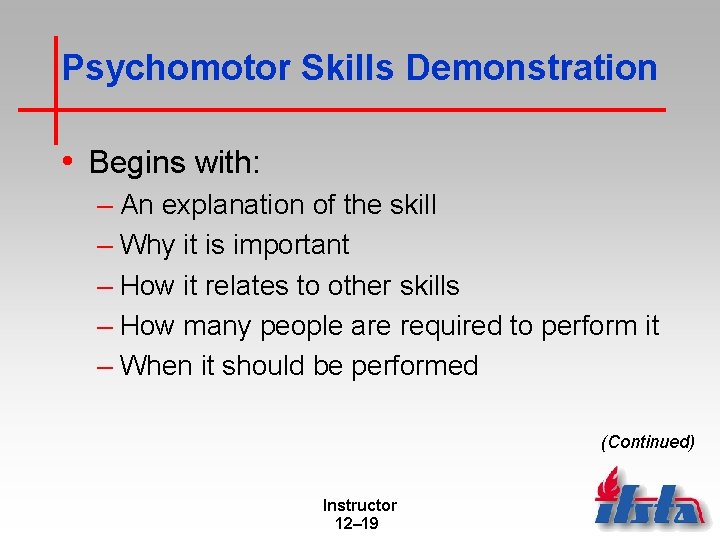 Psychomotor Skills Demonstration

• Begins with:
– An explanation of the skill
– Why it is important
– How it relates to other skills
– How many people are required to perform it
– When it should be performed

(Continued)

Instructor
12–19

ifsta